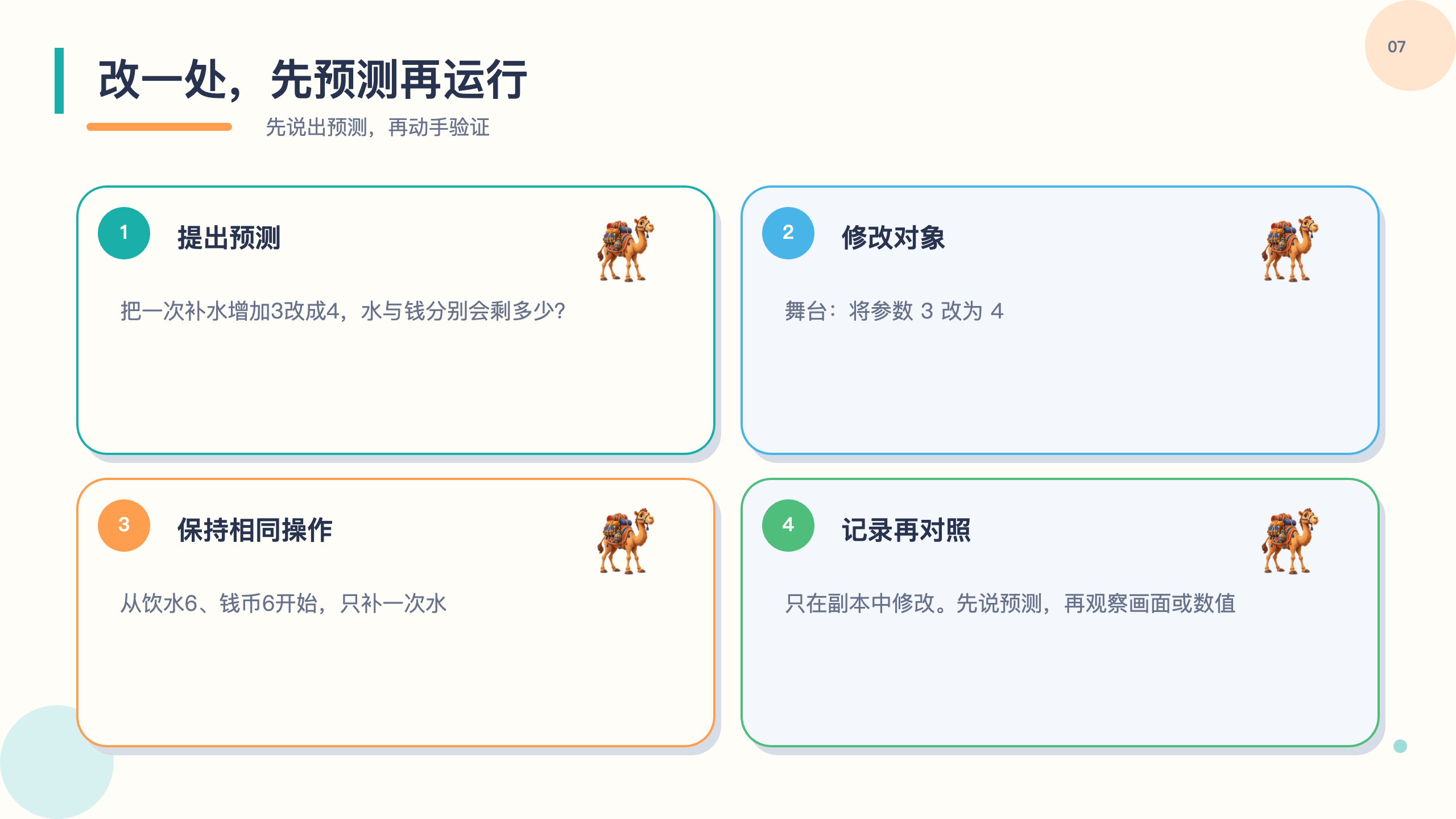 07

改一处，先预测再运行

先说出预测，再动手验证

1 提出预测

把一次补水增加3改成4，水与钱分别会剩多少?

2 修改对象

舞台：将参数 3 改为 4

3 保持相同操作

从饮水6、钱币6开始，只补一次水

4 记录再对照

只在副本中修改。先说预测，再观察画面或数值